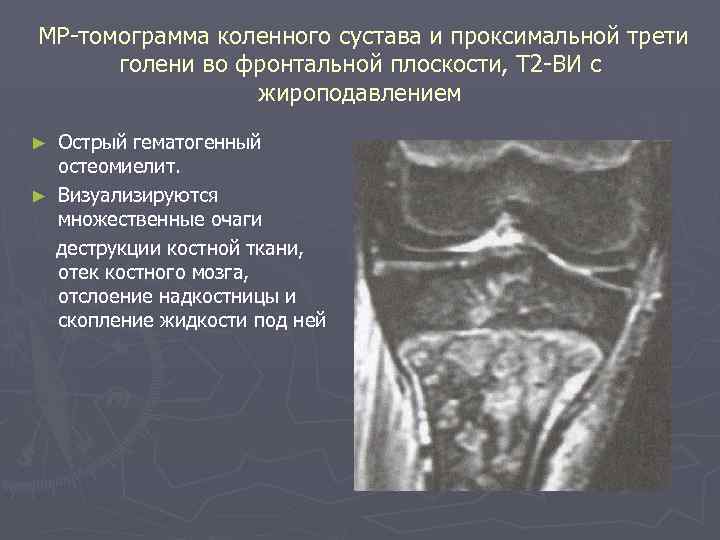 МР-томограмма коленного сустава и проксимальной трети голени во фронтальной плоскости, Т2-ВИ с жироподавлением

► Острый гематогенный остеомиелит.

► Визуализируются множественные очаги деструкции костной ткани, отек костного мозга, отслоение надкостницы и скопление жидкости под ней